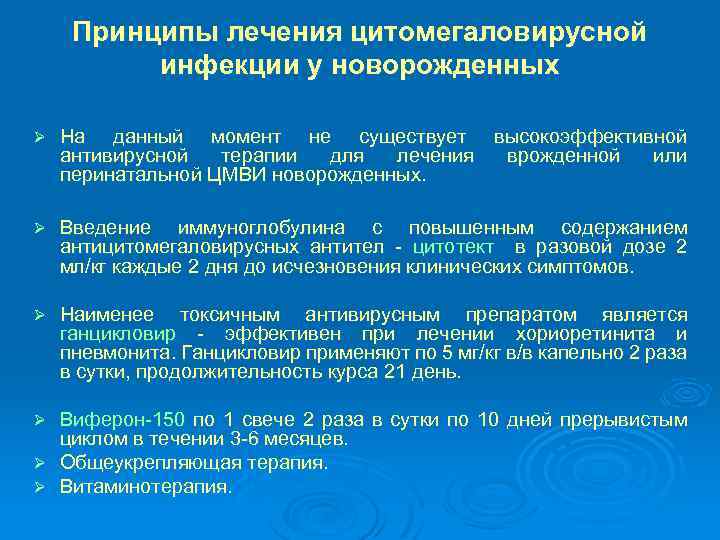 Принципы лечения цитомегаловирусной инфекции у новорожденных

➢ На данный момент не существует высокоэффективной антивирусной терапии для лечения врожденной или перинатальной ЦМВИ новорожденных.

➢ Введение иммуноглобулина с повышенным содержанием антицитомегаловирусных антител - цитотект в разовой дозе 2 мл/кг каждые 2 дня до исчезновения клинических симптомов.

➢ Наименее токсичным антивирусным препаратом является ганцикловир - эффективен при лечении хориоретинита и пневмонита. Ганцикловир применяют по 5 мг/кг в/в капельно 2 раза в сутки, продолжительность курса 21 день.

➢ Виферон-150 по 1 свече 2 раза в сутки по 10 дней прерывистым циклом в течении 3-6 месяцев.
➢ Общеукрепляющая терапия.
➢ Витаминотерапия.